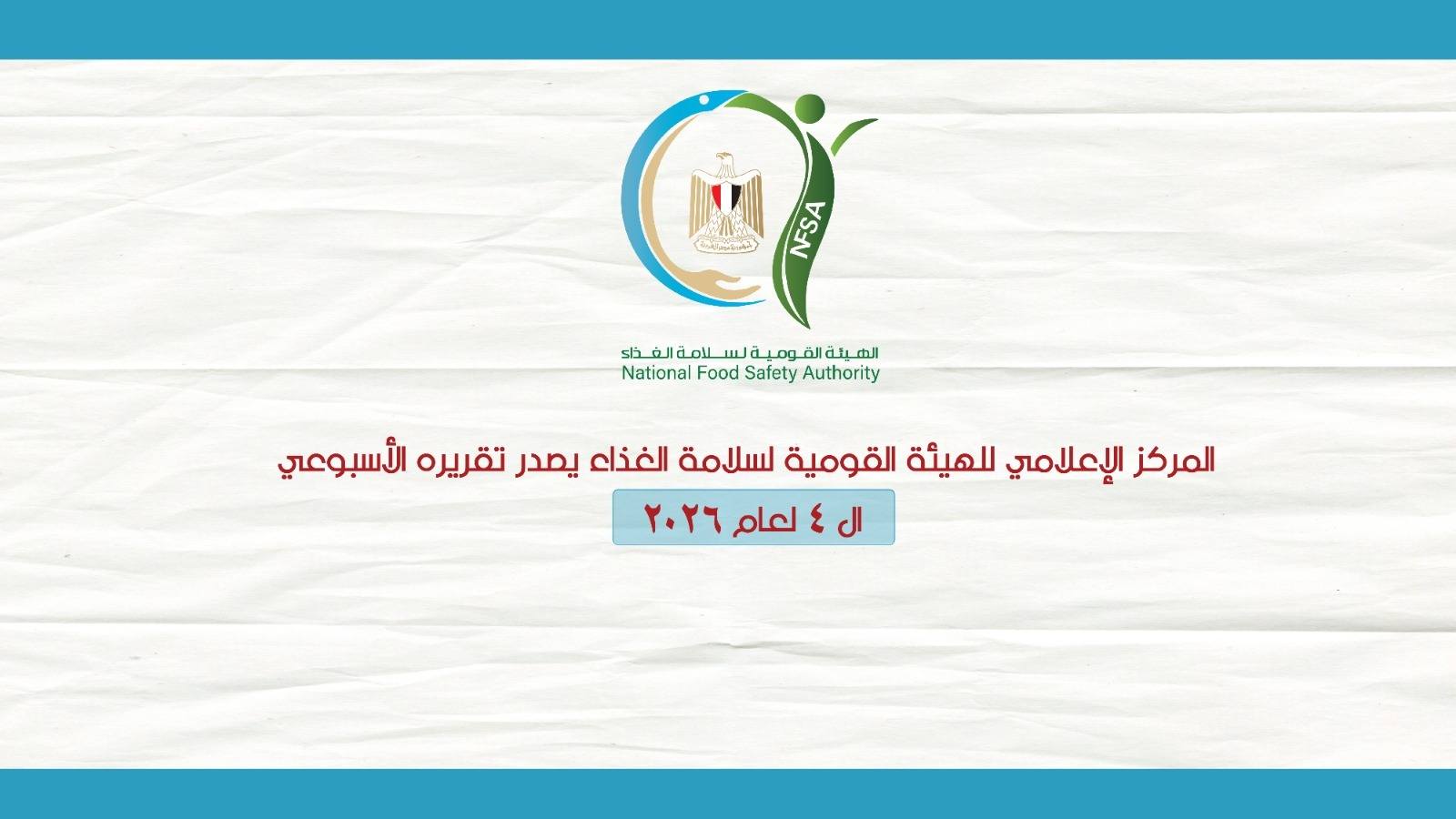 NFSA

الهيئة القومية لسلامة الغذاء
National Food Safety Authority

المركز الإعلامي للهيئة القومية لسلامة الغذاء يصدر تقريره الأسبوعي

ال ٤ لعام ٢٠٢٦